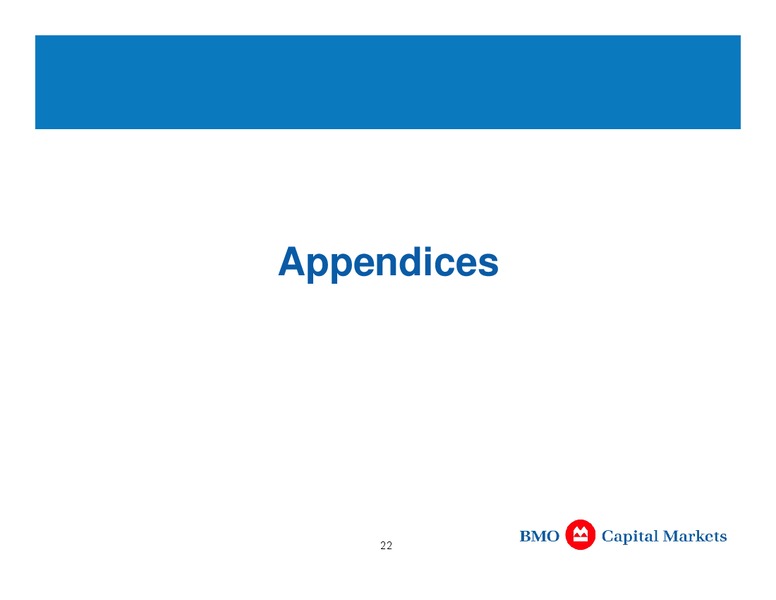 Appendices

22

BMO Capital Markets